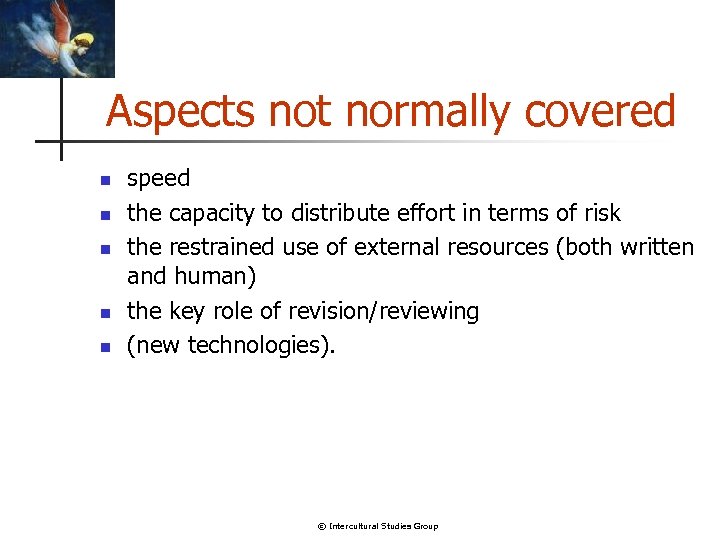 Aspects not normally covered

- speed
- the capacity to distribute effort in terms of risk
- the restrained use of external resources (both written and human)
- the key role of revision/reviewing
- (new technologies).

© Intercultural Studies Group